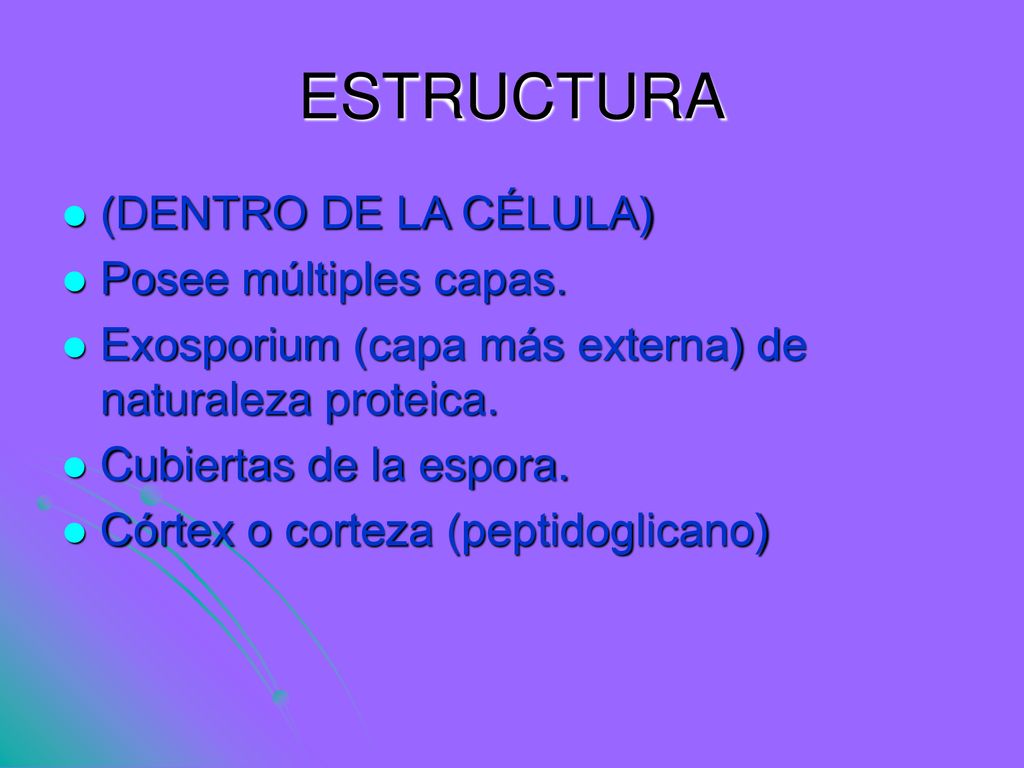 ESTRUCTURA

- (DENTRO DE LA CÉLULA)
- Posee múltiples capas.
- Exosporium (capa más externa) de naturaleza proteica.
- Cubiertas de la espora.
- Córtex o corteza (peptidoglicano)